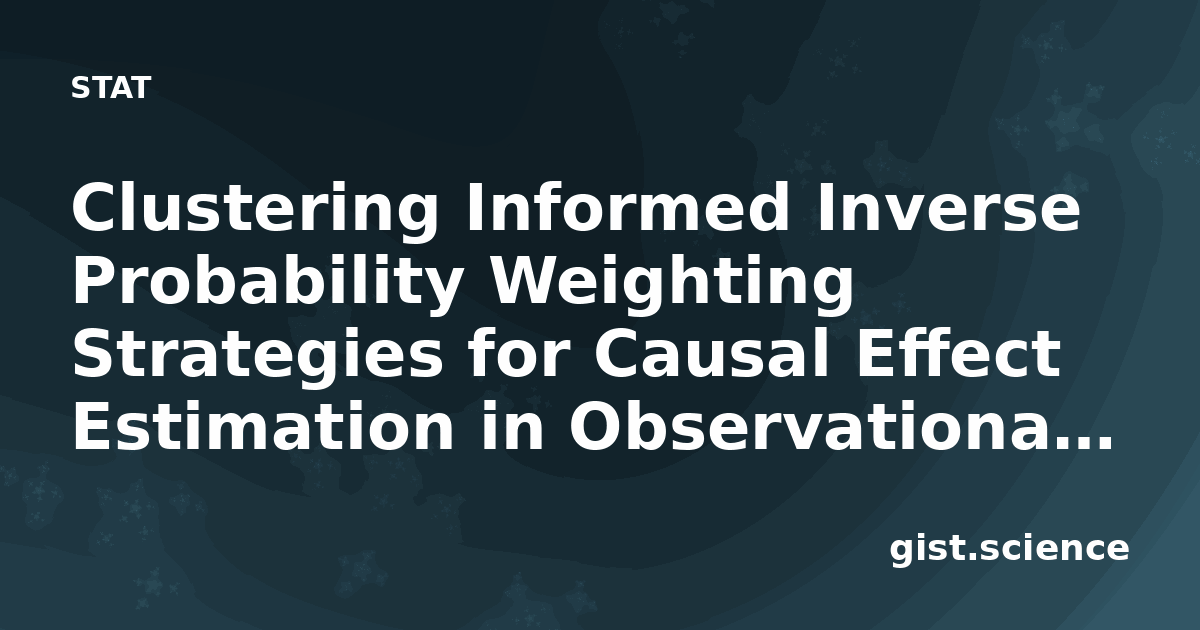 STAT

Clustering Informed Inverse Probability Weighting Strategies for Causal Effect Estimation in Observationa…

gist.science